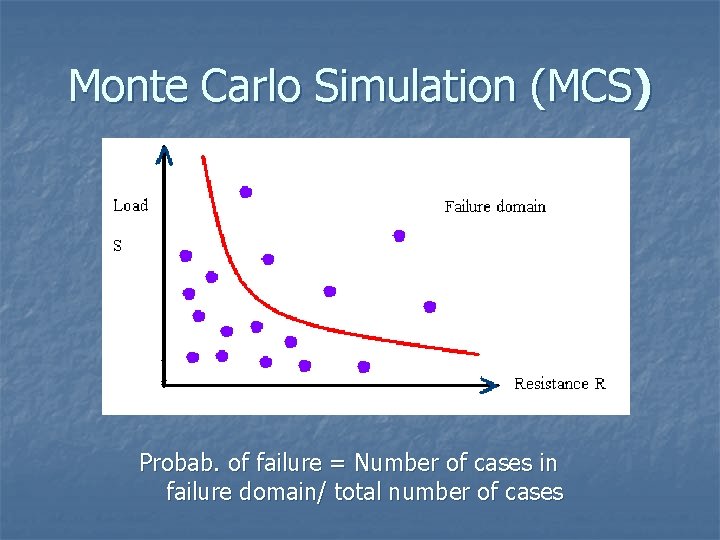 Monte Carlo Simulation (MCS)

Load

S

Failure domain

Resistance R

Probab. of failure = Number of cases in failure domain/ total number of cases